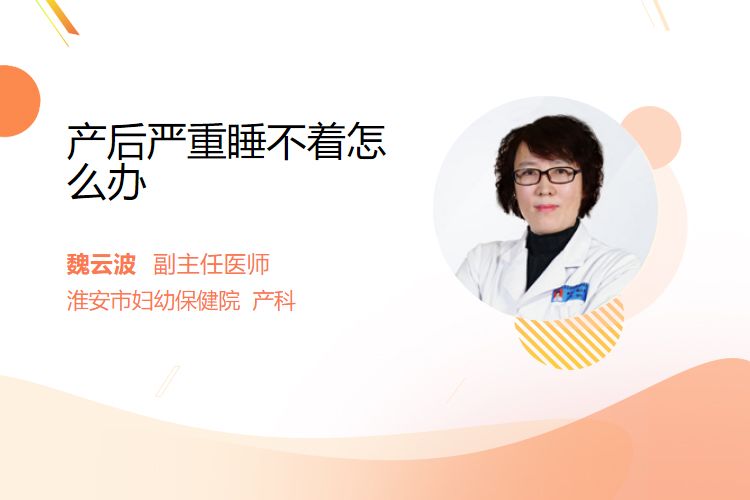 产后严重睡不着怎么办

魏云波 副主任医师
淮安市妇幼保健院 产科